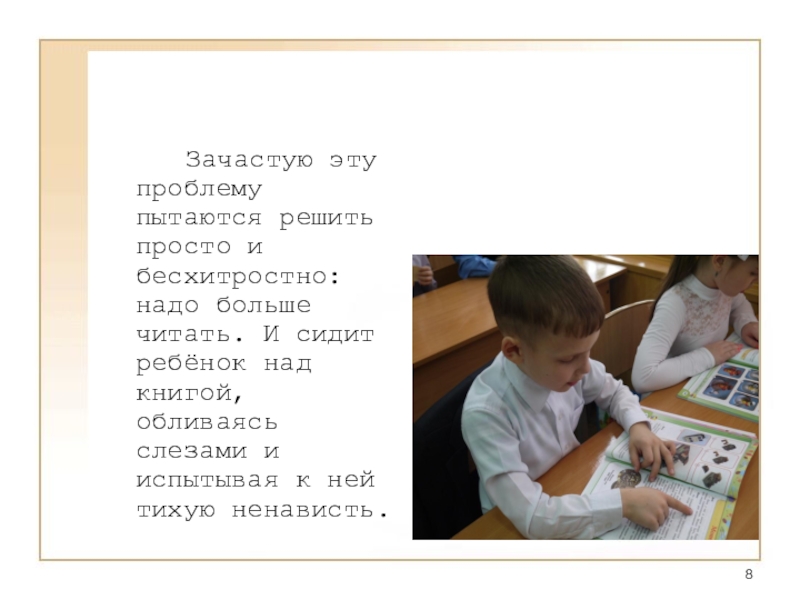 Зачастую эту проблему пытаются решить просто и бесхитростно: надо больше читать. И сидит ребёнок над книгой, обливаясь слезами и испытывая к ней тихую ненависть.

8